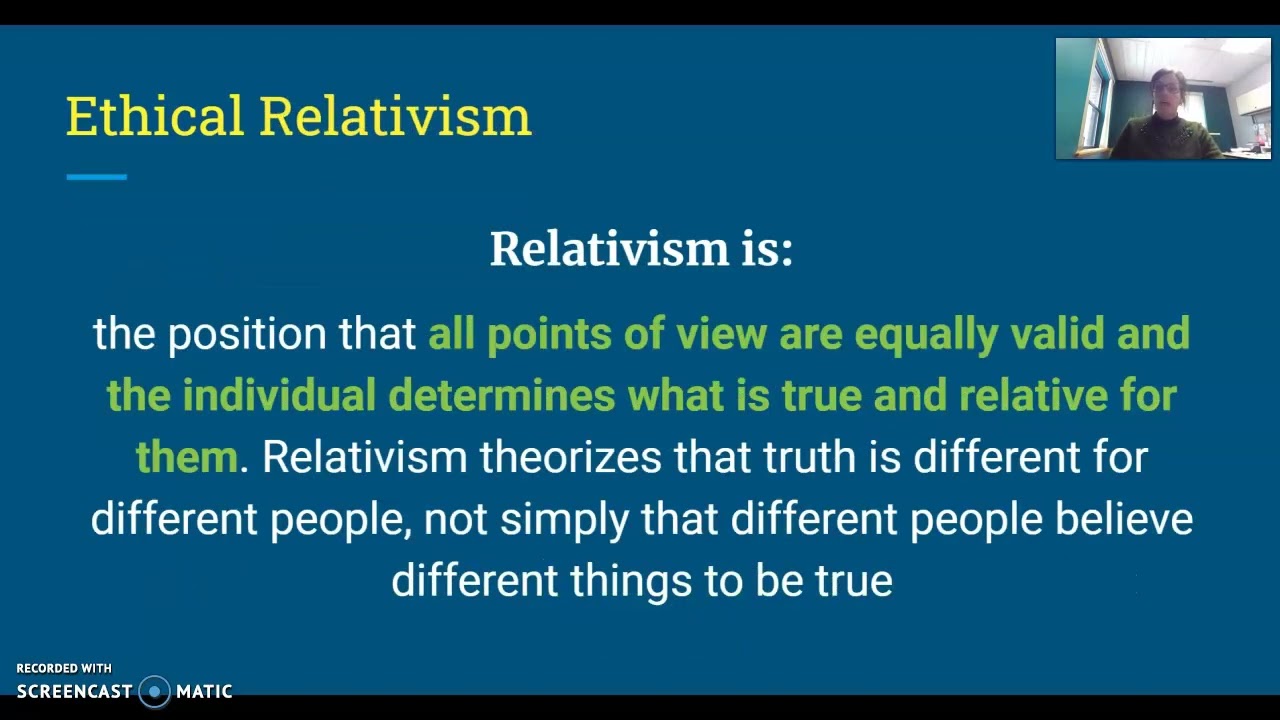 Ethical Relativism

Relativism is:

the position that all points of view are equally valid and the individual determines what is true and relative for them. Relativism theorizes that truth is different for different people, not simply that different people believe different things to be true

RECORDED WITH
SCREENCAST MATIC